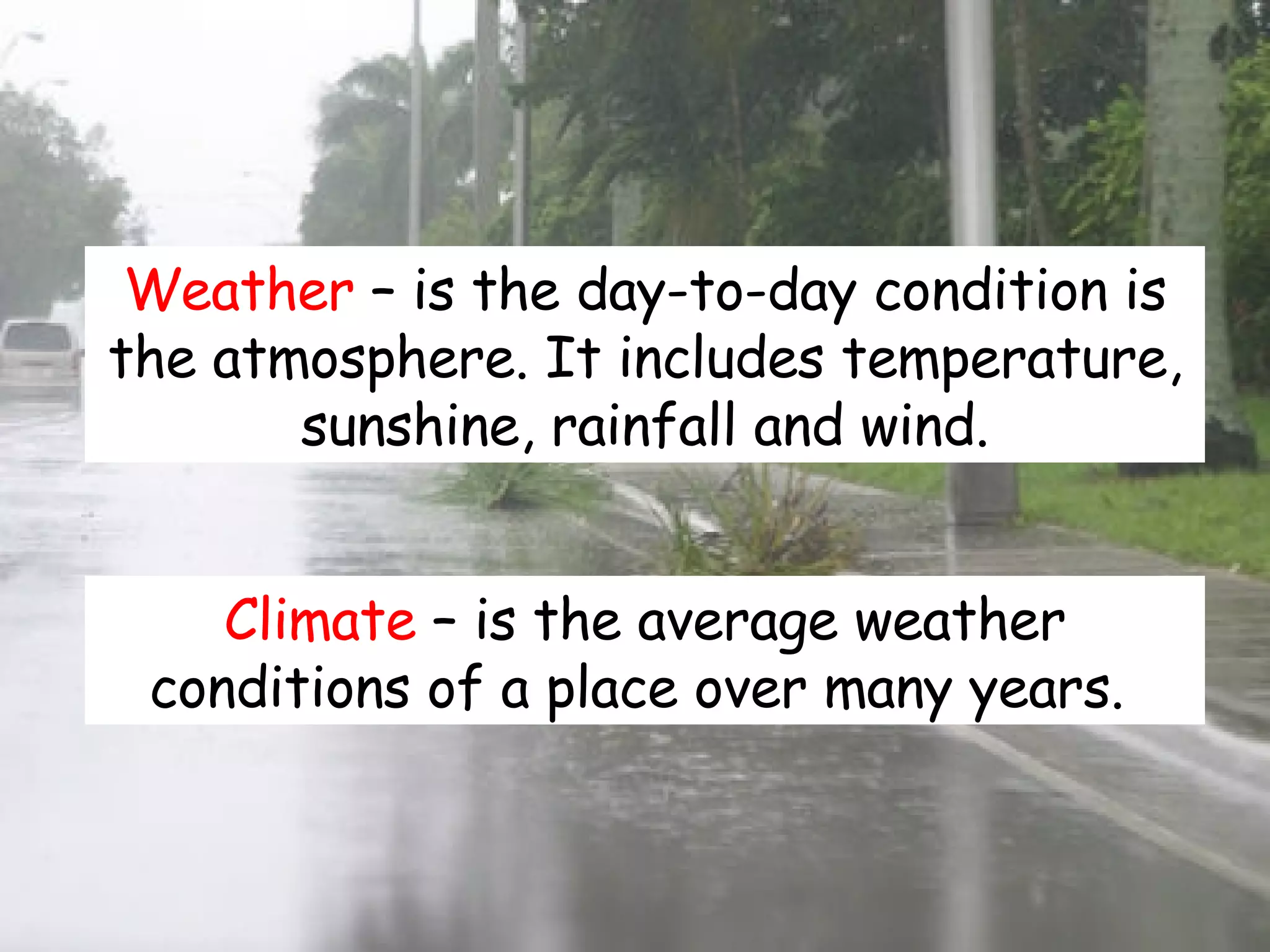 Weather – is the day-to-day condition is the atmosphere. It includes temperature, sunshine, rainfall and wind.

Climate – is the average weather conditions of a place over many years.